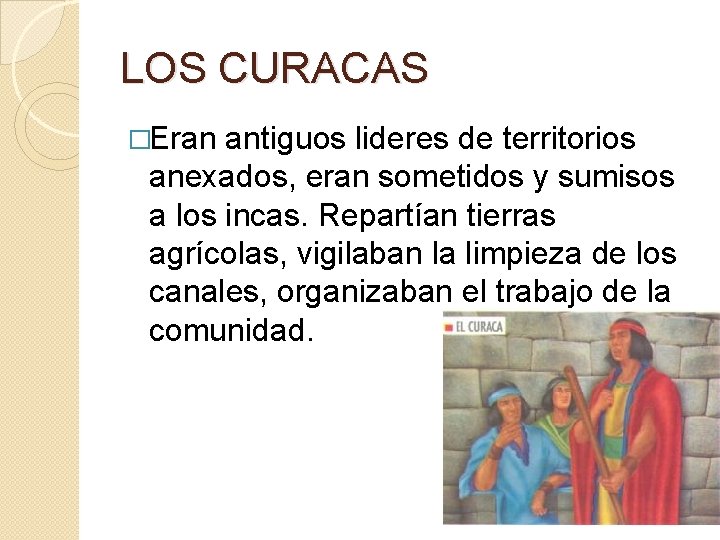 LOS CURACAS

□Eran antiguos lideres de territorios anexados, eran sometidos y sumisos a los incas. Repartían tierras agrícolas, vigilaban la limpieza de los canales, organizaban el trabajo de la comunidad.

EL CURACA